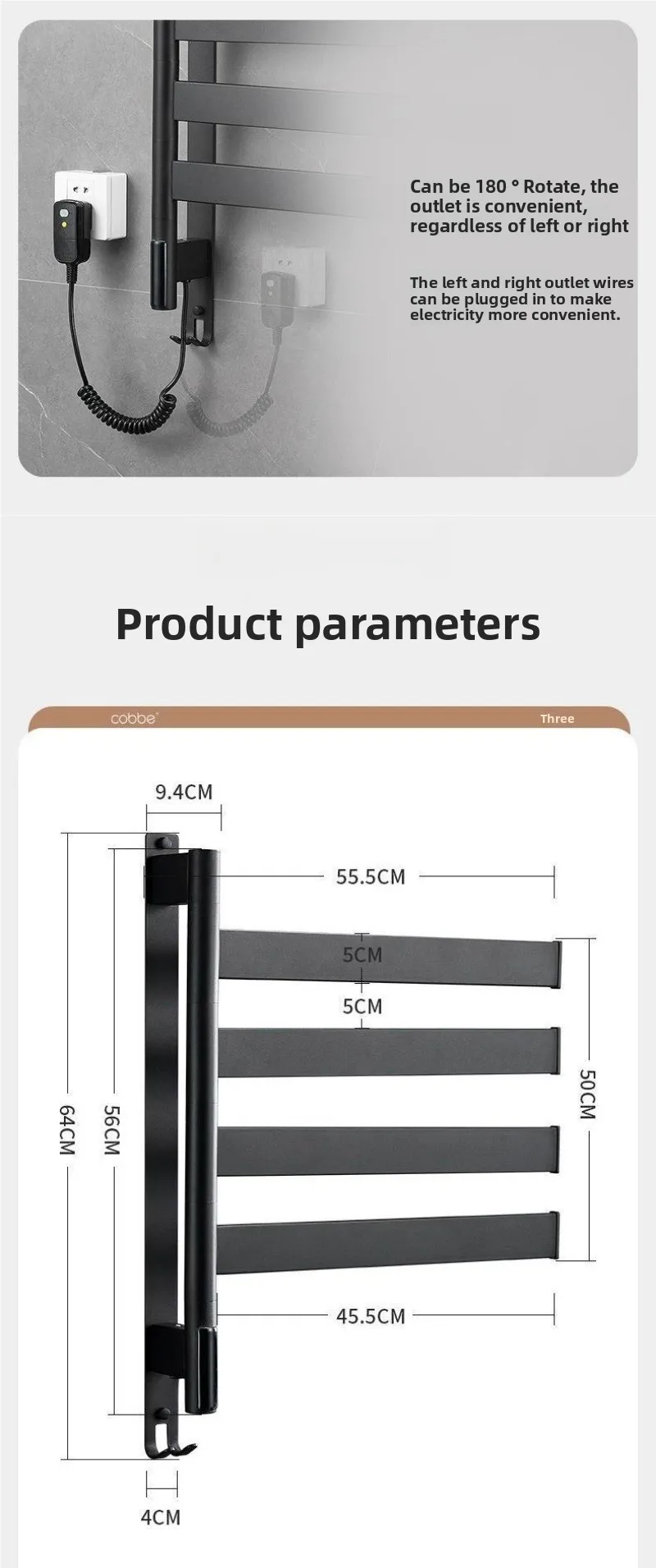 Can be 180 ° Rotate, the outlet is convenient, regardless of left or right

The left and right outlet wires can be plugged in to make electricity more convenient.

Product parameters

cobbe

Three

9.4CM

55.5CM

5CM

5CM

64CM

56CM

50CM

45.5CM

4CM